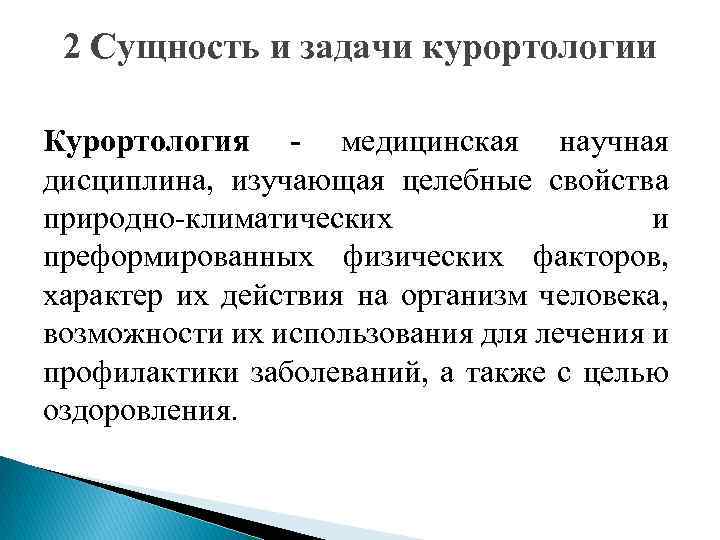 2 Сущность и задачи курортологии

Курортология - медицинская научная дисциплина, изучающая целебные свойства природно-климатических и преформированных физических факторов, характер их действия на организм человека, возможности их использования для лечения и профилактики заболеваний, а также с целью оздоровления.